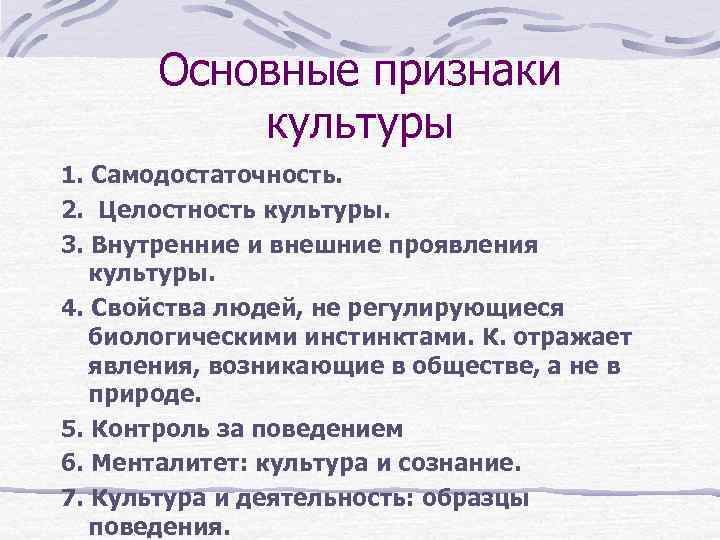 Основные признаки культуры

1. Самодостаточность.

2. Целостность культуры.

3. Внутренние и внешние проявления культуры.

4. Свойства людей, не регулирующиеся биологическими инстинктами. К. отражает явления, возникающие в обществе, а не в природе.

5. Контроль за поведением

6. Менталитет: культура и сознание.

7. Культура и деятельность: образцы поведения.